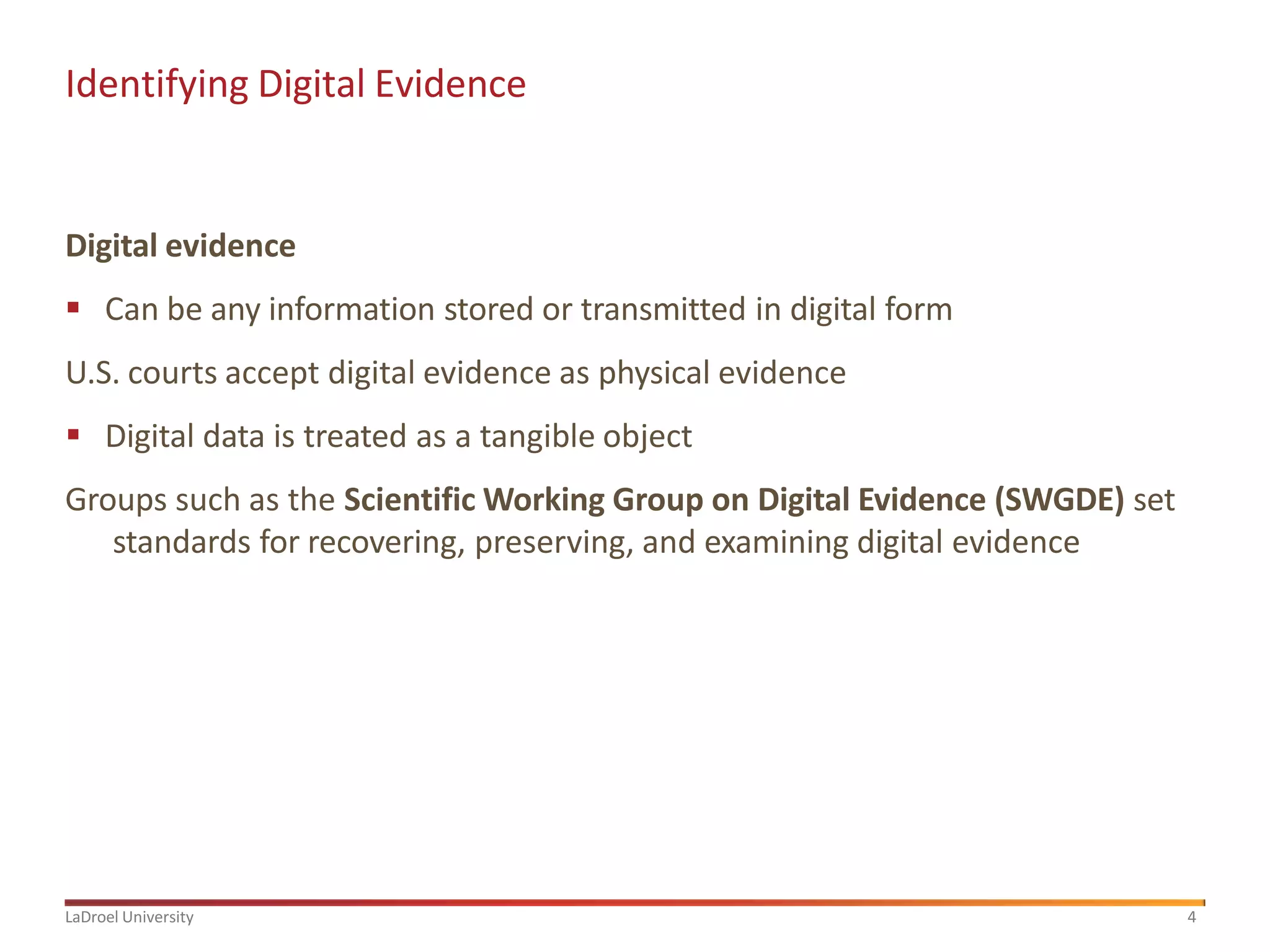 Identifying Digital Evidence

Digital evidence

▪ Can be any information stored or transmitted in digital form

U.S. courts accept digital evidence as physical evidence

▪ Digital data is treated as a tangible object

Groups such as the Scientific Working Group on Digital Evidence (SWGDE) set standards for recovering, preserving, and examining digital evidence

LaDroel University

4